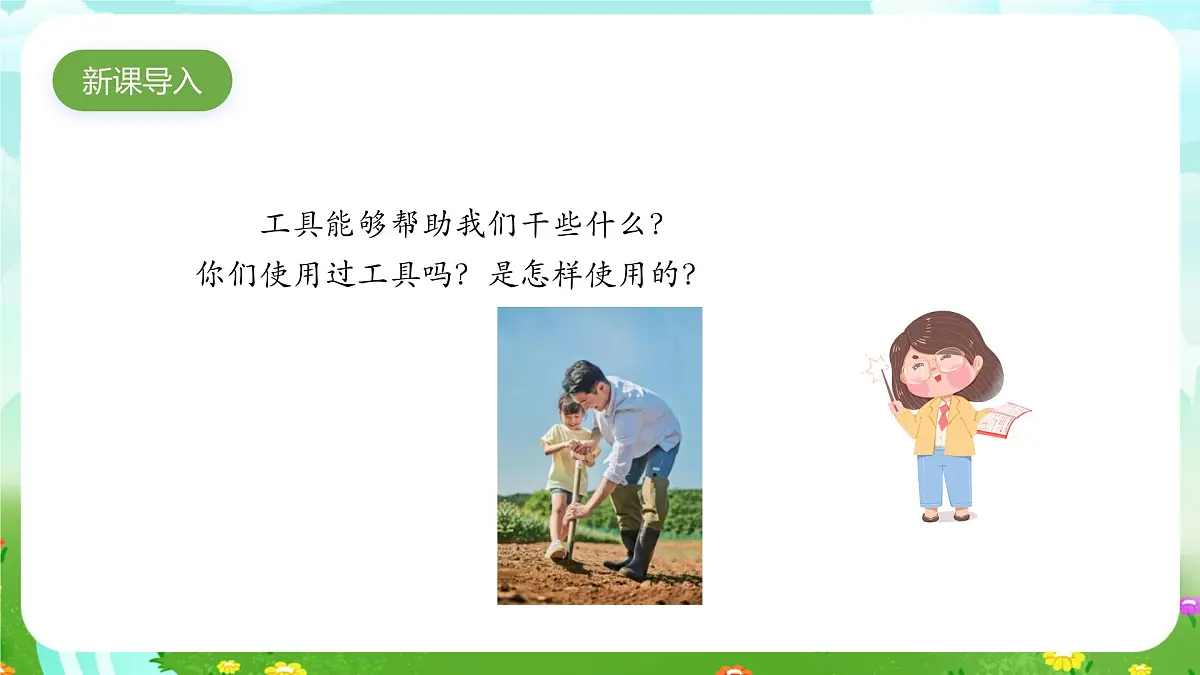 新课导入

工具能够帮助我们干些什么？
你们使用过工具吗？是怎样使用的？